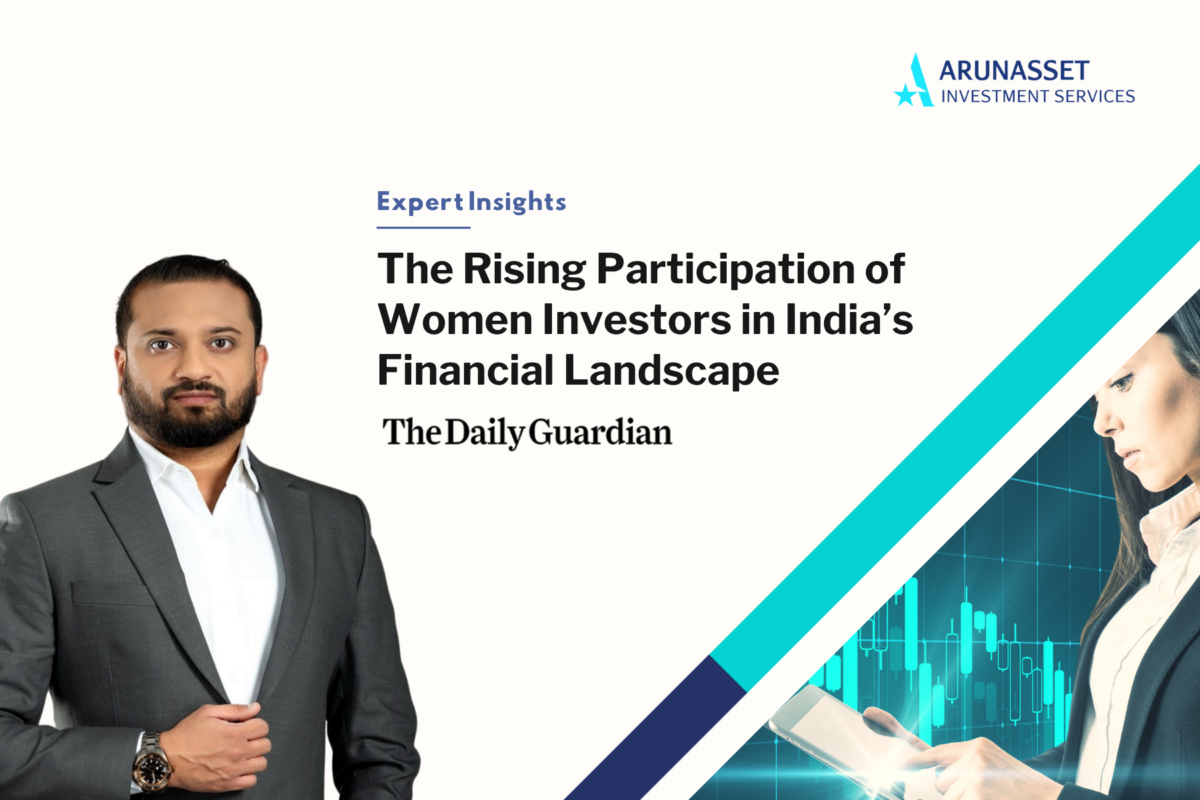 ARUNASSET
INVESTMENT SERVICES

Expert Insights

The Rising Participation of Women Investors in India's Financial Landscape

The Daily Guardian